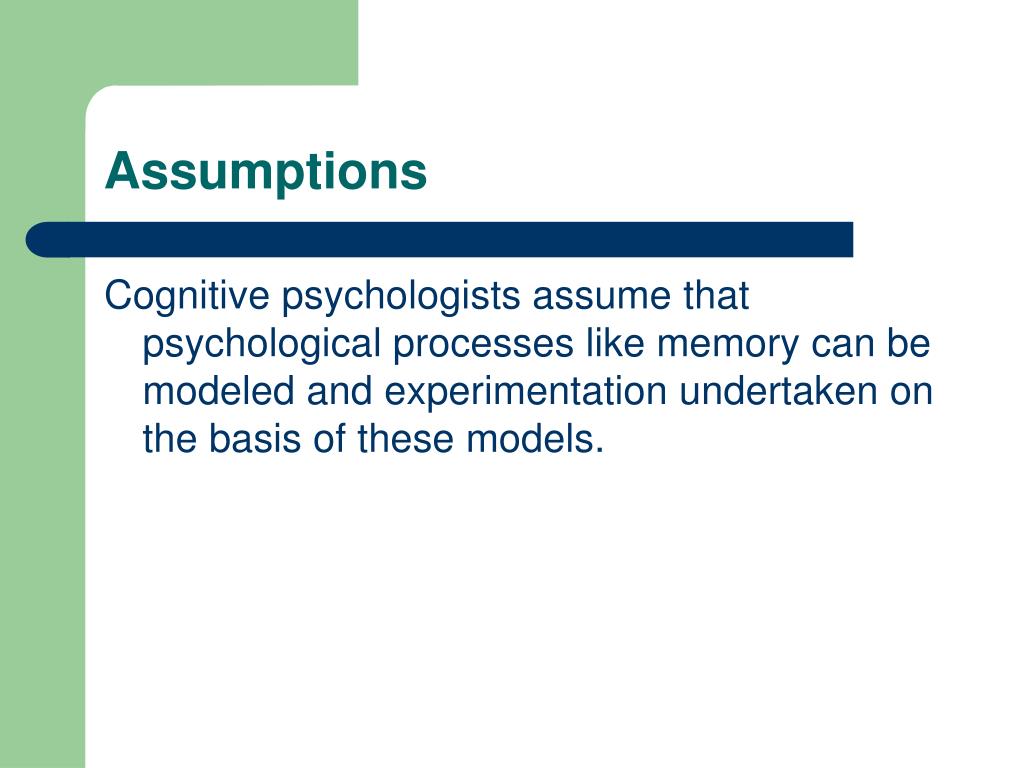 Assumptions

Cognitive psychologists assume that psychological processes like memory can be modeled and experimentation undertaken on the basis of these models.